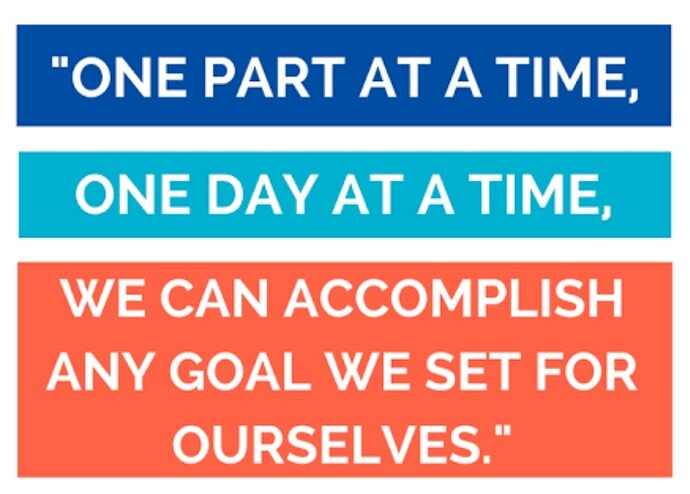 "ONE PART AT A TIME,

ONE DAY AT A TIME,

WE CAN ACCOMPLISH ANY GOAL WE SET FOR OURSELVES."